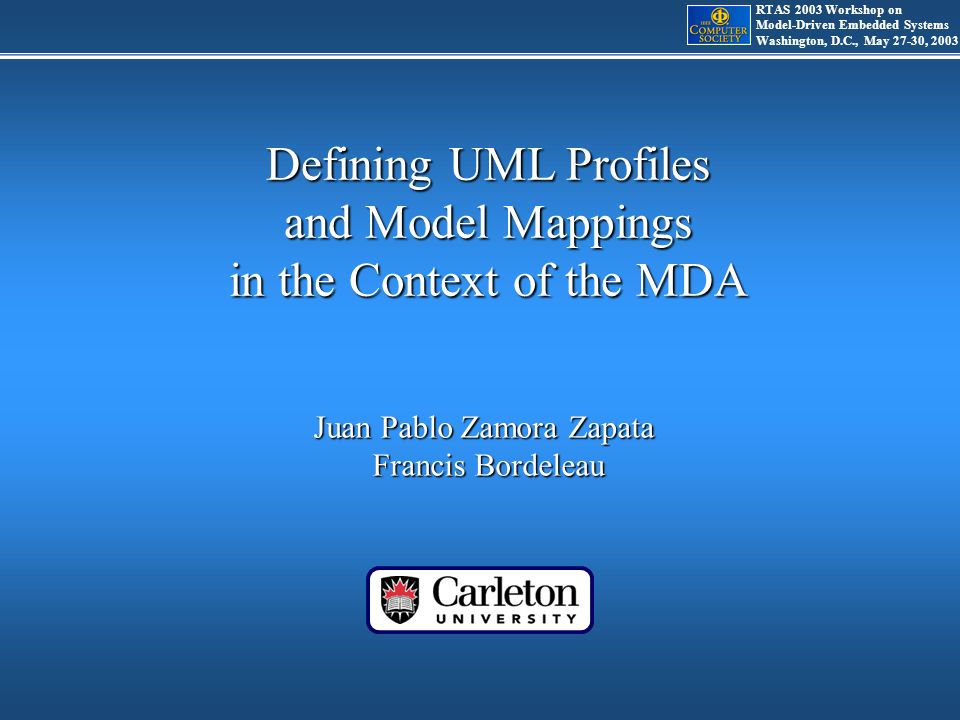 IEEE COMPUTER SOCIETY

RTAS 2003 Workshop on
Model-Driven Embedded Systems
Washington, D.C., May 27-30, 2003

Defining UML Profiles and Model Mappings in the Context of the MDA

Juan Pablo Zamora Zapata
Francis Bordeleau

Carleton UNIVERSITY